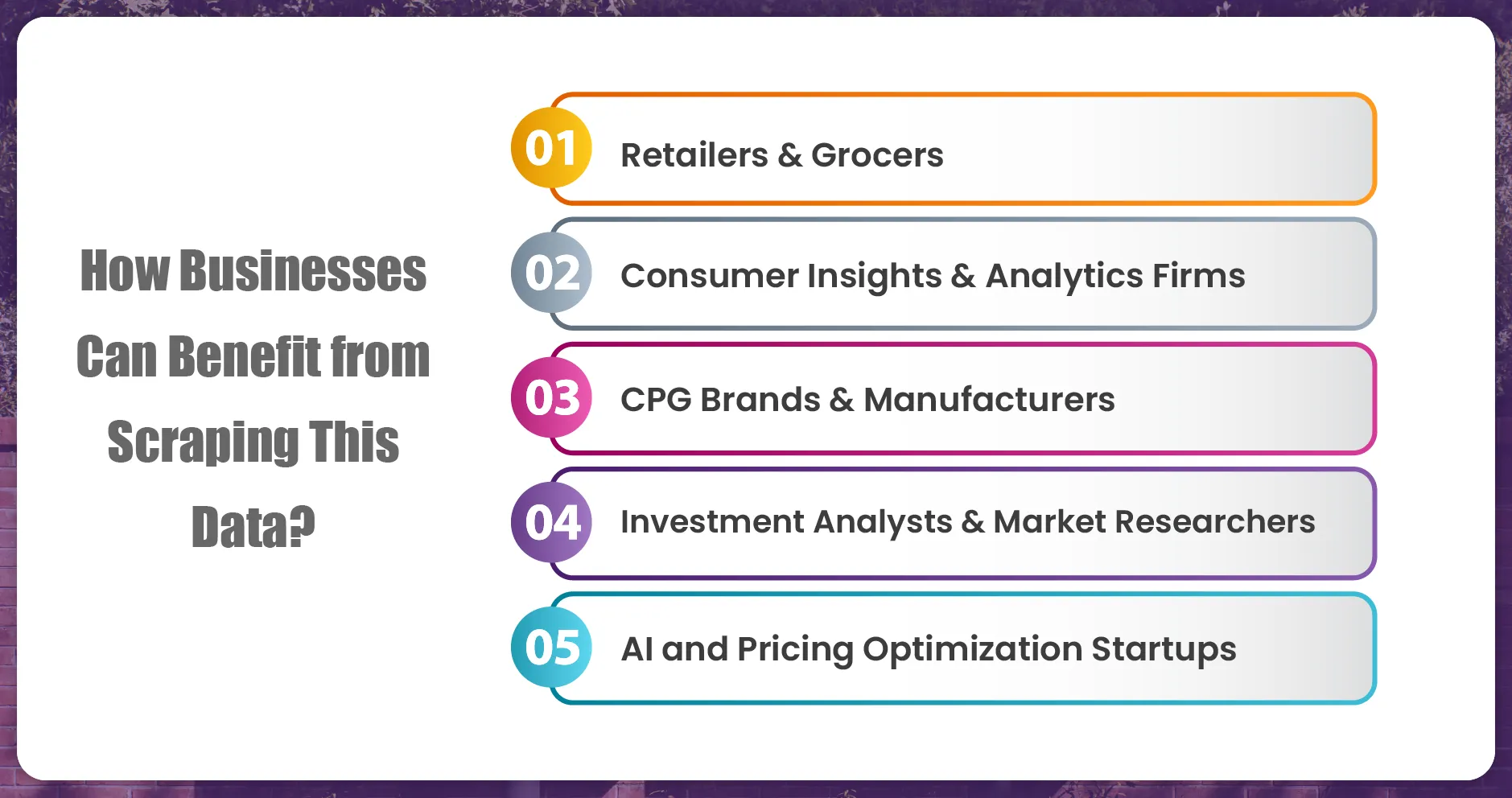 How Businesses Can Benefit from Scraping This Data?

01 Retailers & Grocers

02 Consumer Insights & Analytics Firms

03 CPG Brands & Manufacturers

04 Investment Analysts & Market Researchers

05 AI and Pricing Optimization Startups